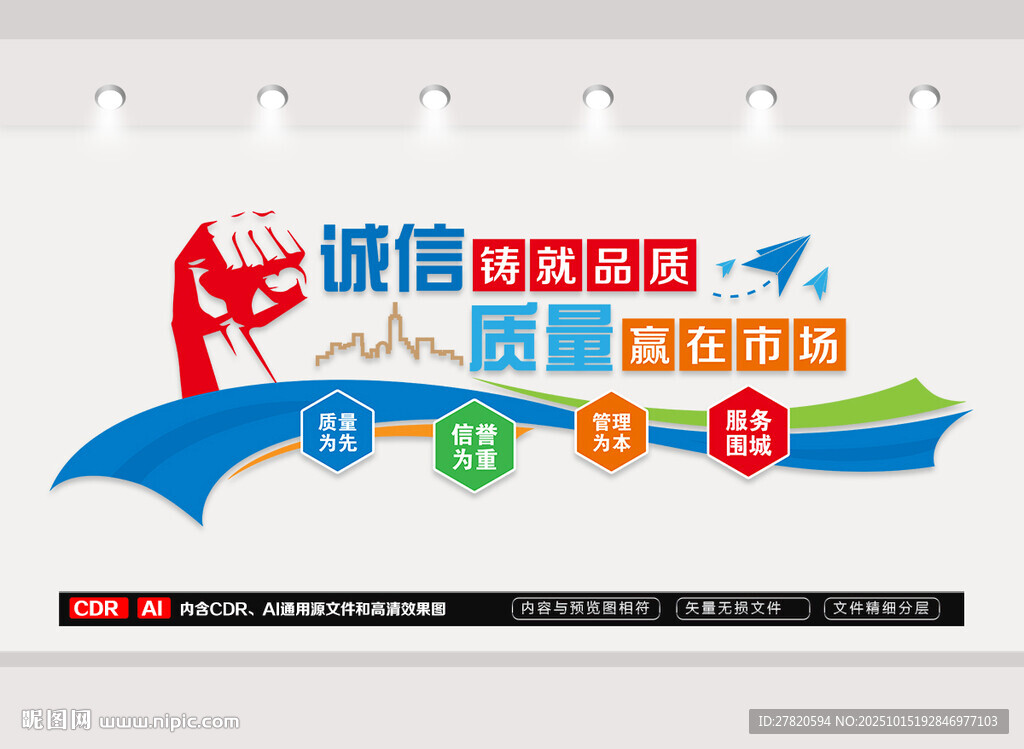 诚信 铸就品质
质量 赢在市场

质量为先
信誉为重
管理为本
服务围城

CDR AI 内含CDR、AI通用源文件和高清效果图
内容与预览图相符
矢量无损文件
文件精细分层

昵图网 www.nipic.com
ID:27820594 NO:20251015192846977103